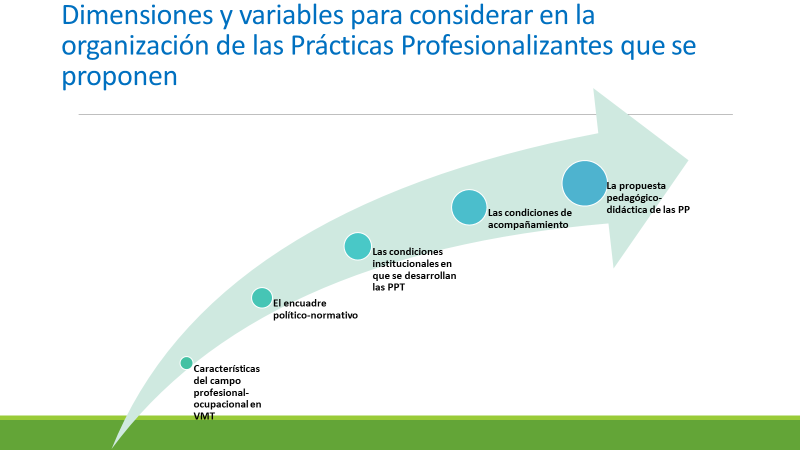 Dimensiones y variables para considerar en la organización de las Prácticas Profesionalizantes que se proponen

Características del campo profesional-ocupacional en VMT

El encuadre político-normativo

Las condiciones institucionales en que se desarrollan las PPT

Las condiciones de acompañamiento

La propuesta pedagógico-didáctica de las PP